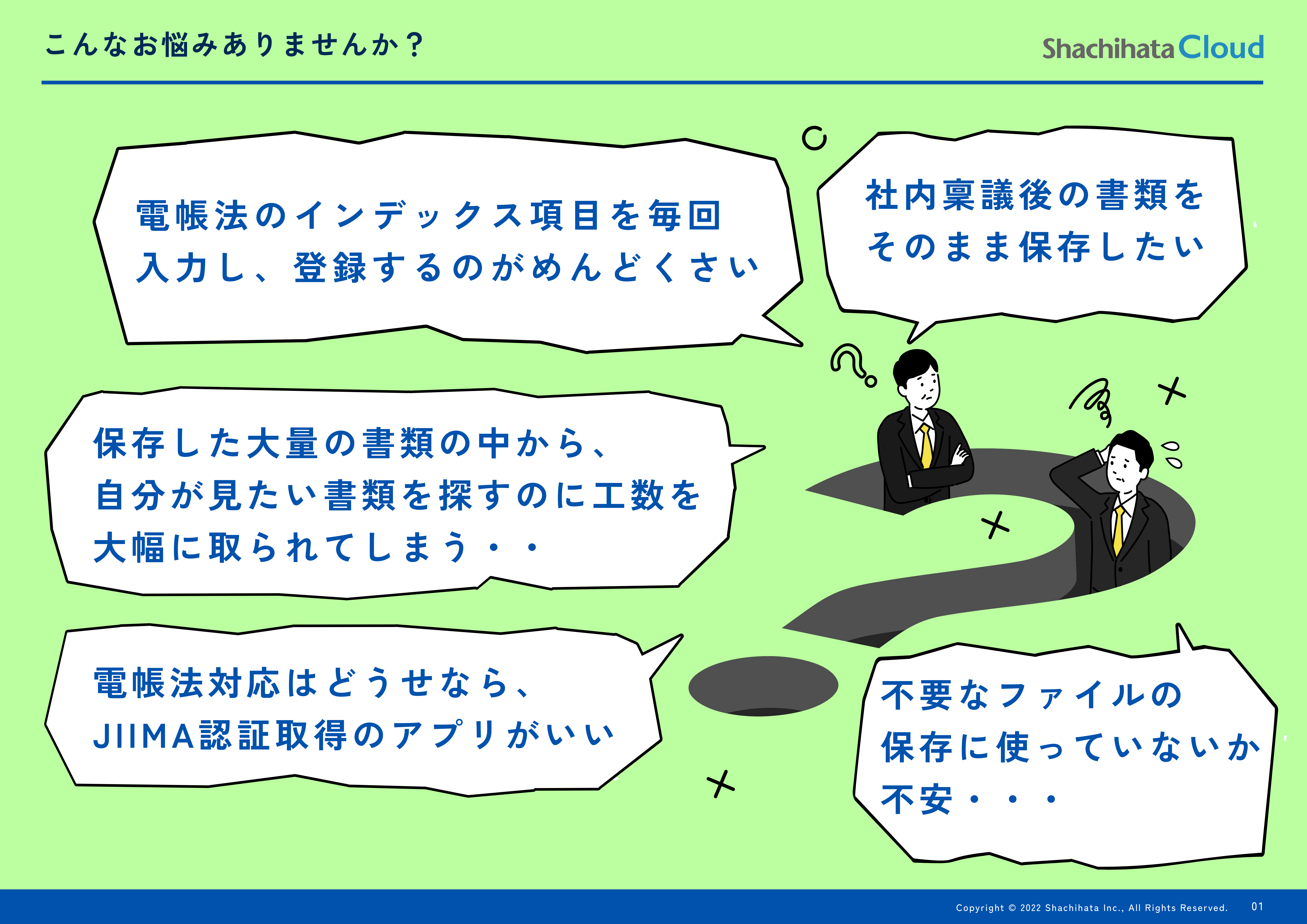 こんなお悩みありませんか？

Shachihata Cloud

電帳法のインデックス項目を毎回入力し、登録するのがめんどくさい

社内稟議後の書類をそのまま保存したい

保存した大量の書類の中から、自分が見たい書類を探すのに工数を大幅に取られてしまう・・

電帳法対応はどうせなら、JIIMA認証取得のアプリがいい

不要なファイルの保存に使っていないか不安・・・

Copyright © 2022 Shachihata Inc., All Rights Reserved.

01